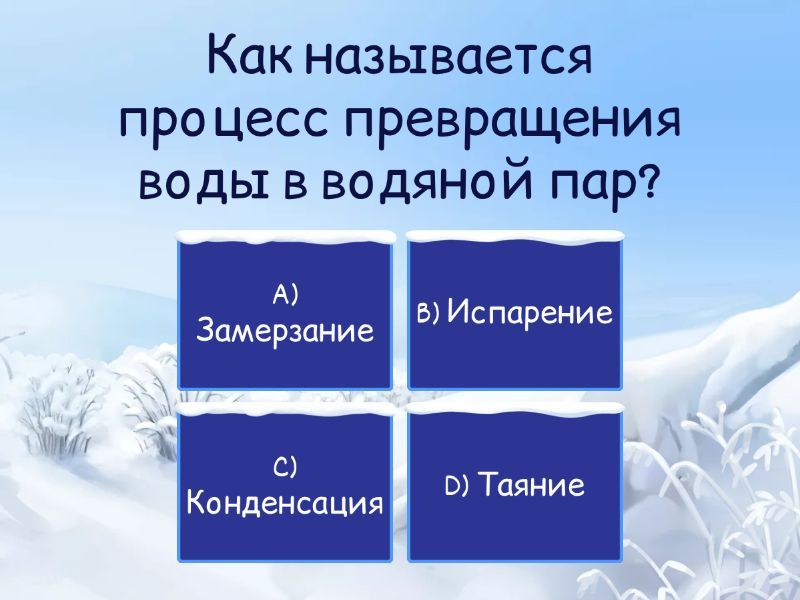 Как называется процесс превращения воды в водяной пар?

A) Замерзание

B) Испарение

C) Конденсация

D) Таяние